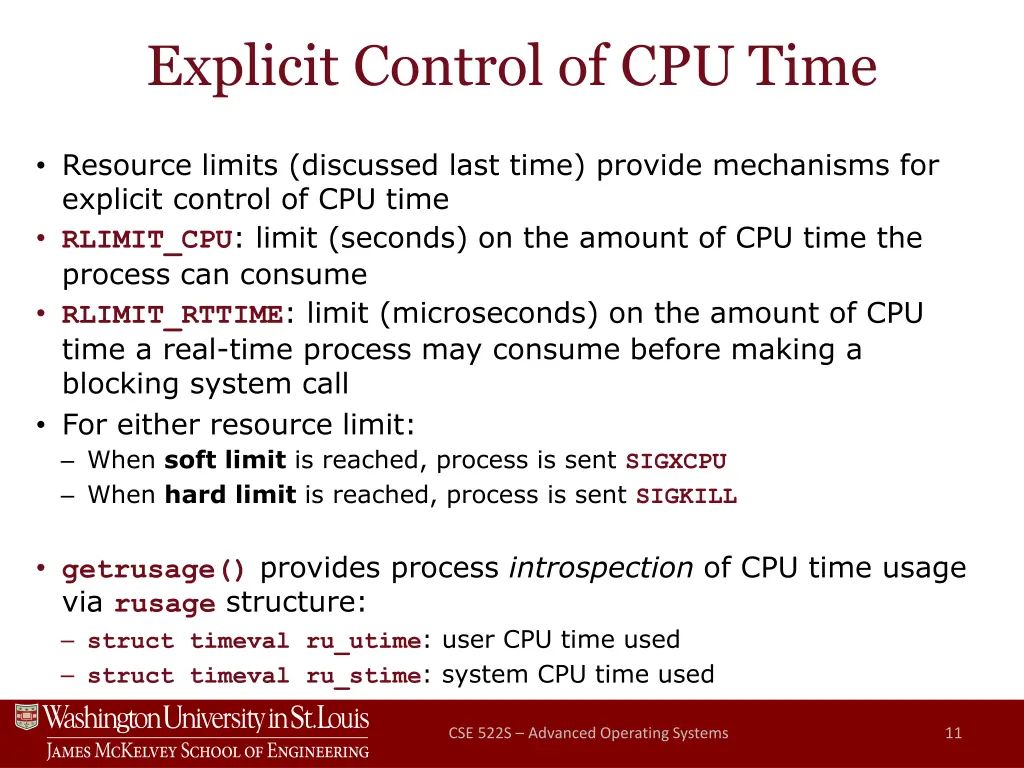 Explicit Control of CPU Time

• Resource limits (discussed last time) provide mechanisms for explicit control of CPU time
• RLIMIT_CPU: limit (seconds) on the amount of CPU time the process can consume
• RLIMIT_RTTIME: limit (microseconds) on the amount of CPU time a real-time process may consume before making a blocking system call
• For either resource limit:
– When soft limit is reached, process is sent SIGXCPU
– When hard limit is reached, process is sent SIGKILL

• getrusage() provides process introspection of CPU time usage via rusage structure:
– struct timeval ru_utime: user CPU time used
– struct timeval ru_stime: system CPU time used

Washington University in St. Louis
James McKelvey School of Engineering

CSE 522S – Advanced Operating Systems

11